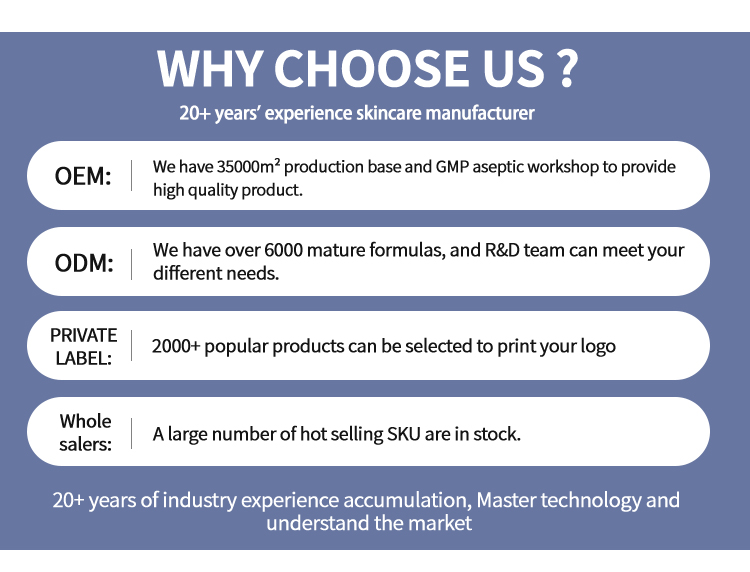 WHY CHOOSE US ?

20+ years' experience skincare manufacturer

OEM: We have 35000m² production base and GMP aseptic workshop to provide high quality product.

ODM: We have over 6000 mature formulas, and R&D team can meet your different needs.

PRIVATE LABEL: 2000+ popular products can be selected to print your logo

Whole salers: A large number of hot selling SKU are in stock.

20+ years of industry experience accumulation, Master technology and understand the market